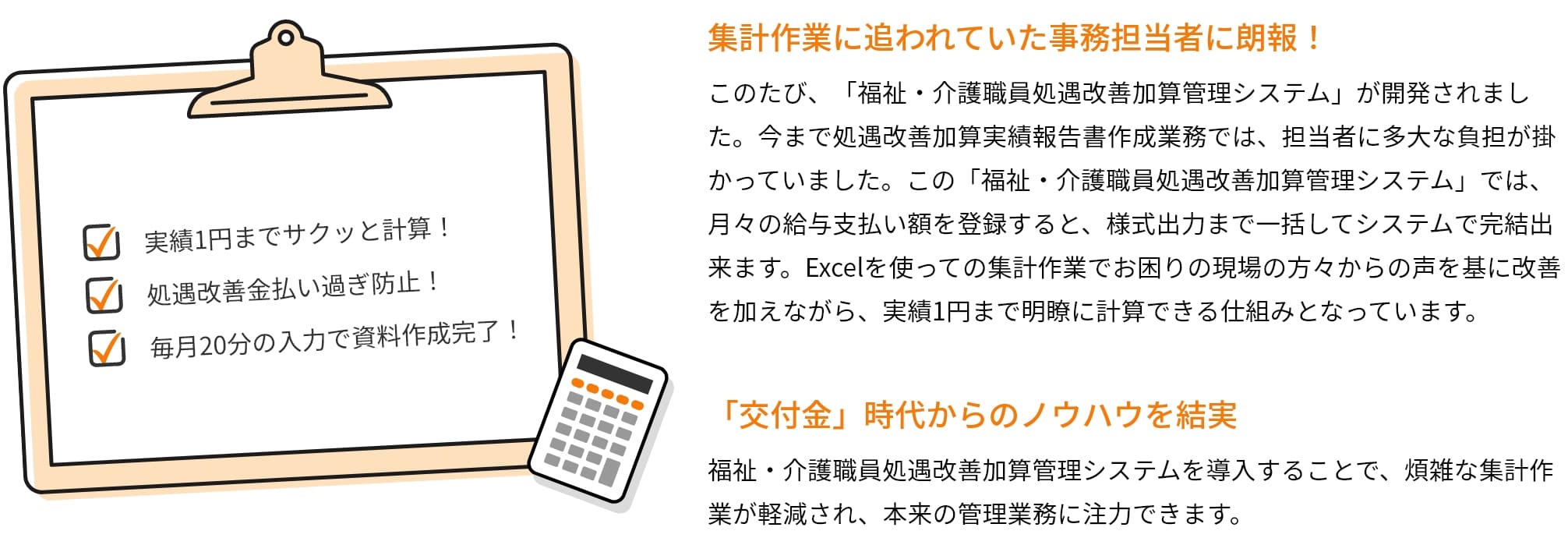 実績1円までサクッと計算！
処遇改善金払い過ぎ防止！
毎月20分の入力で資料作成完了！

集計作業に追われていた事務担当者に朗報！

このたび、「福祉・介護職員処遇改善加算管理システム」が開発されました。今まで処遇改善加算実績報告書作成業務では、担当者に多大な負担が掛かっていました。この「福祉・介護職員処遇改善加算管理システム」では、月々の給与支払い額を登録すると、様式出力まで一括してシステムで完結出来ます。Excelを使っての集計作業でお困りの現場の方々からの声を基に改善を加えながら、実績1円まで明瞭に計算できる仕組みとなっています。

「交付金」時代からのノウハウを結実

福祉・介護職員処遇改善加算管理システムを導入することで、煩雑な集計作業が軽減され、本来の管理業務に注力できます。